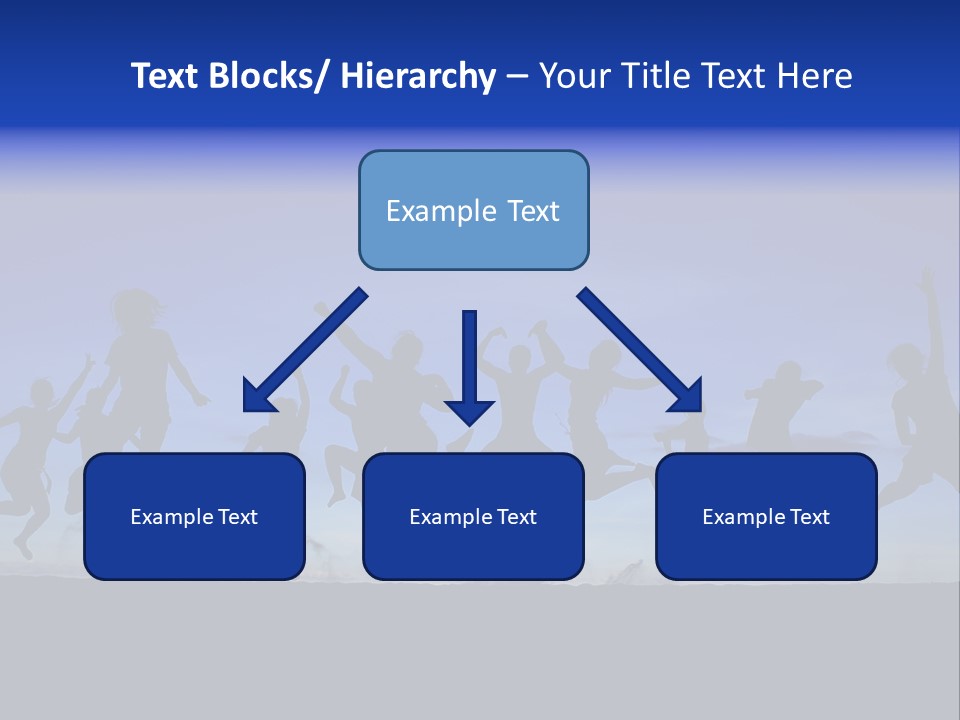 Text Blocks/ Hierarchy – Your Title Text Here

Example Text

Example Text

Example Text

Example Text